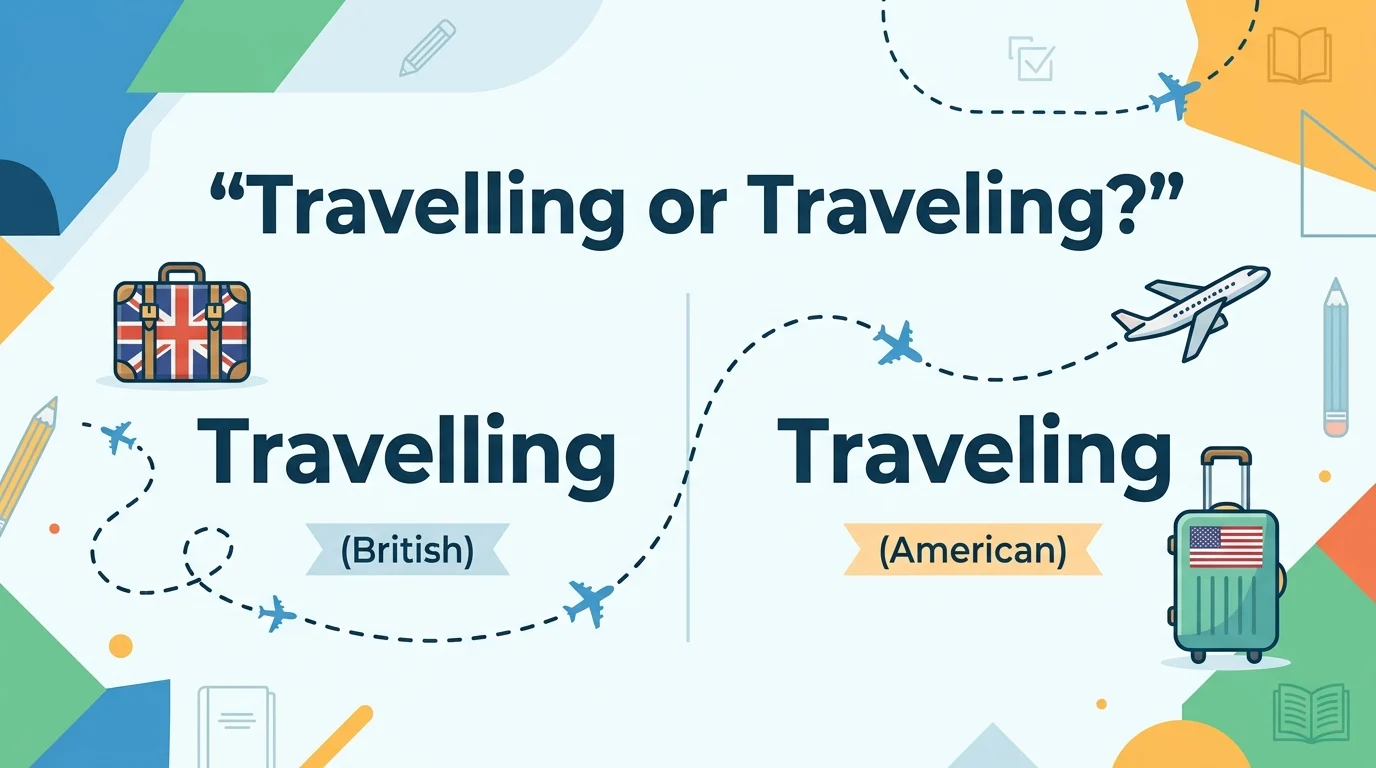 “Travelling or Traveling?”

Travelling
(British)

Traveling
(American)